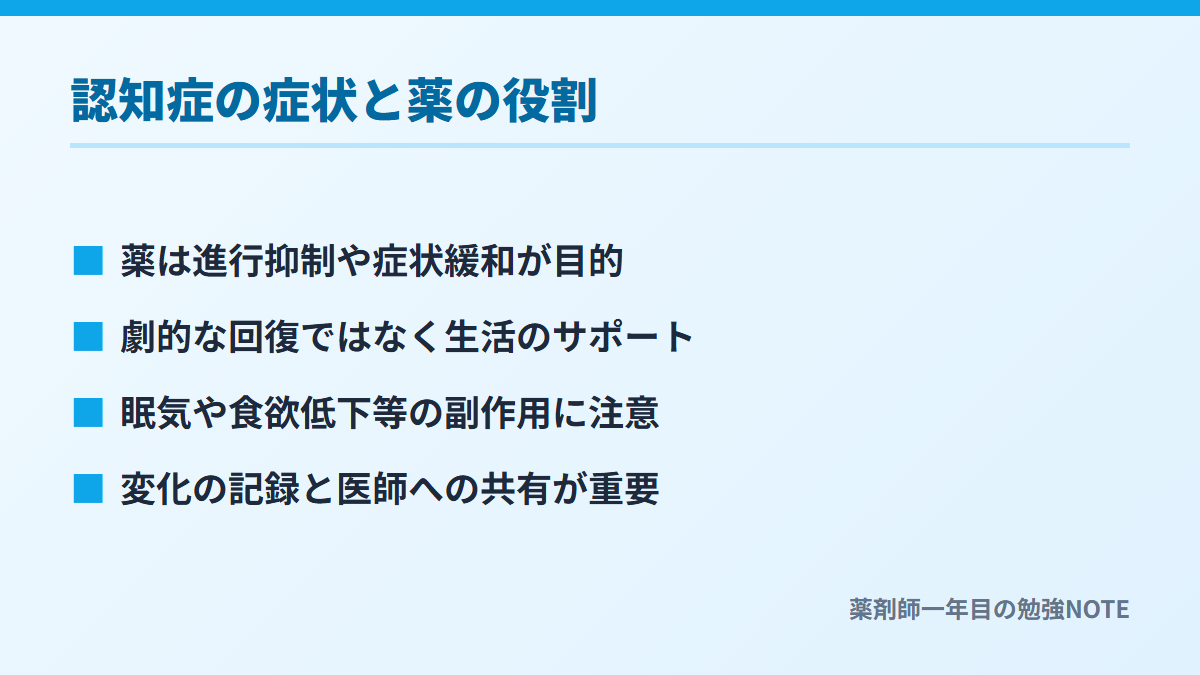 認知症の症状と薬の役割

■ 薬は進行抑制や症状緩和が目的

■ 劇的な回復ではなく生活のサポート

■ 眠気や食欲低下等の副作用に注意

■ 変化の記録と医師への共有が重要

薬剤師一年目の勉強NOTE